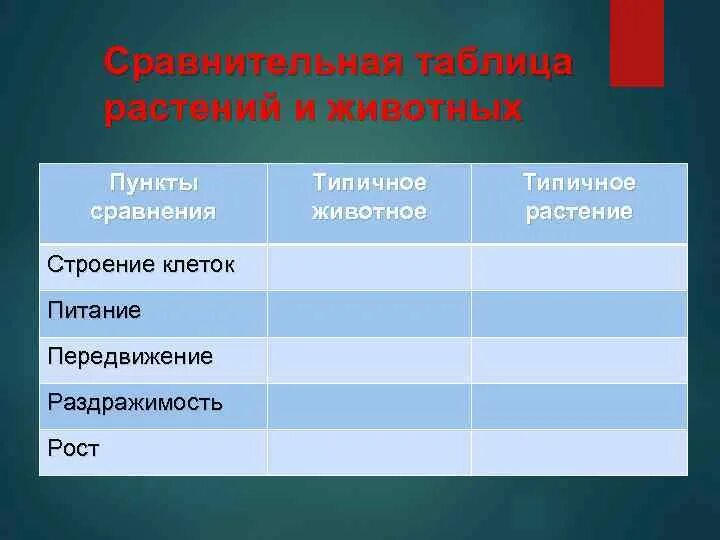 Сравнительная таблица растений и животных

| Пункты сравнения | Типичное животное | Типичное растение |
|---|---|---|
| Строение клеток | | |
| Питание | | |
| Передвижение | | |
| Раздражимость | | |
| Рост | | |